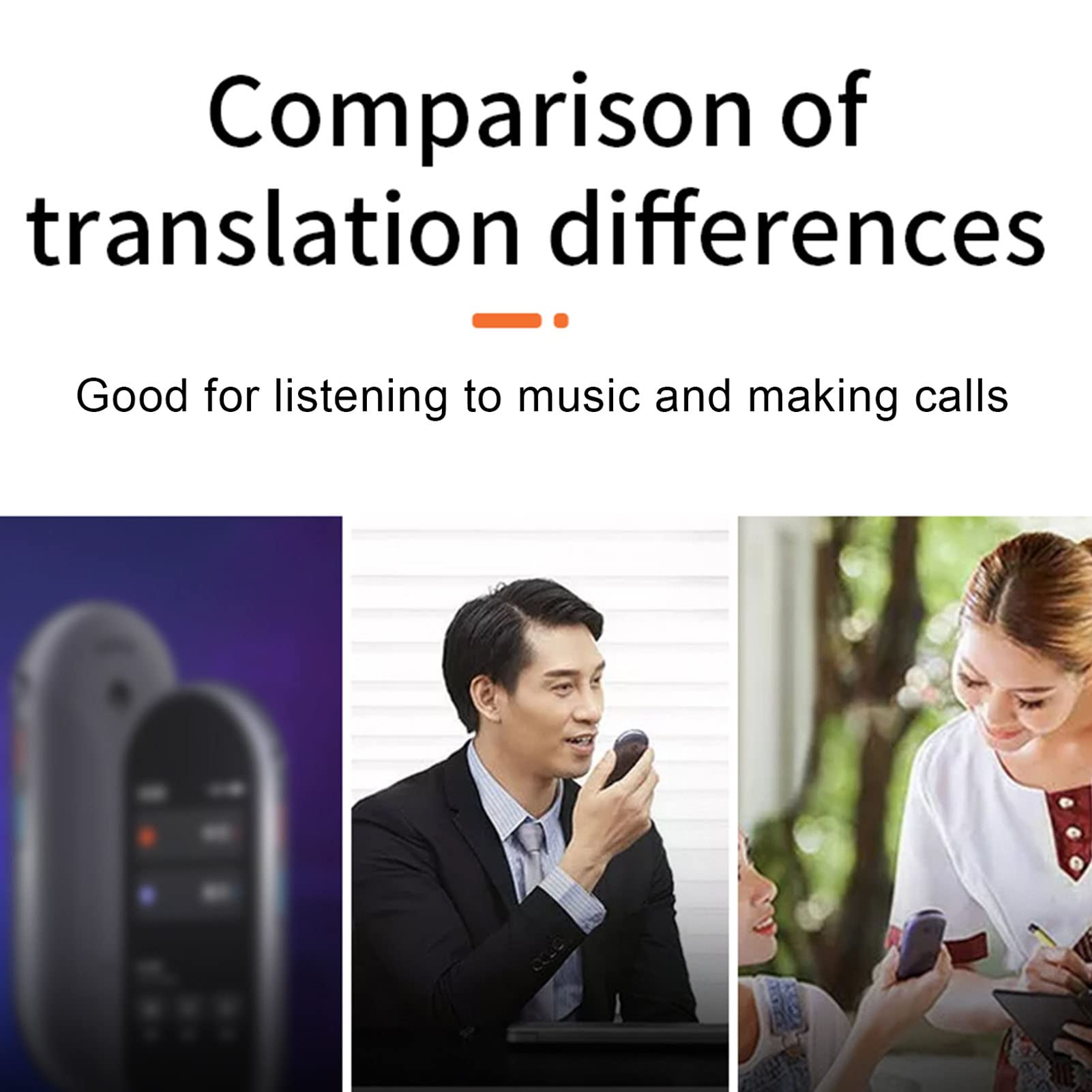 Comparison of translation differences

Good for listening to music and making calls